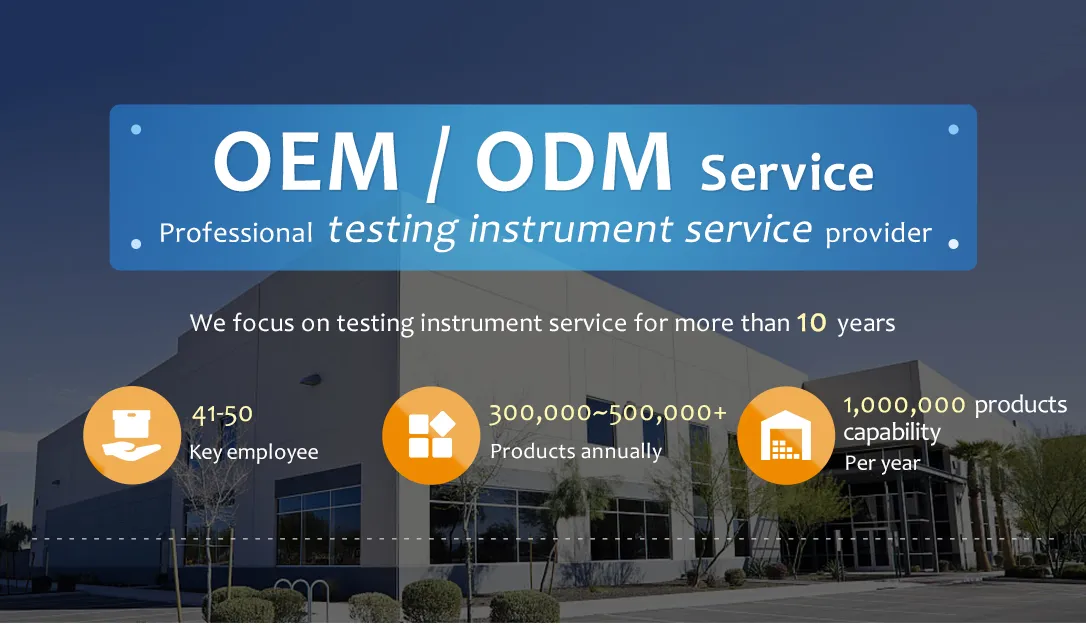 OEM / ODM Service
Professional testing instrument service provider

We focus on testing instrument service for more than 10 years

41-50
Key employee

300,000~500,000+
Products annually

1,000,000 products capability
Per year